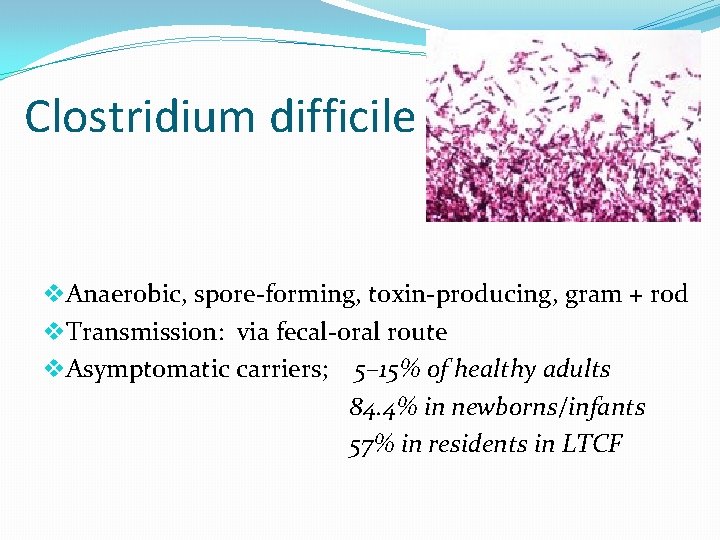 Clostridium difficile

❖Anaerobic, spore-forming, toxin-producing, gram + rod
❖Transmission: via fecal-oral route
❖Asymptomatic carriers; 5–15% of healthy adults
84.4% in newborns/infants
57% in residents in LTCF